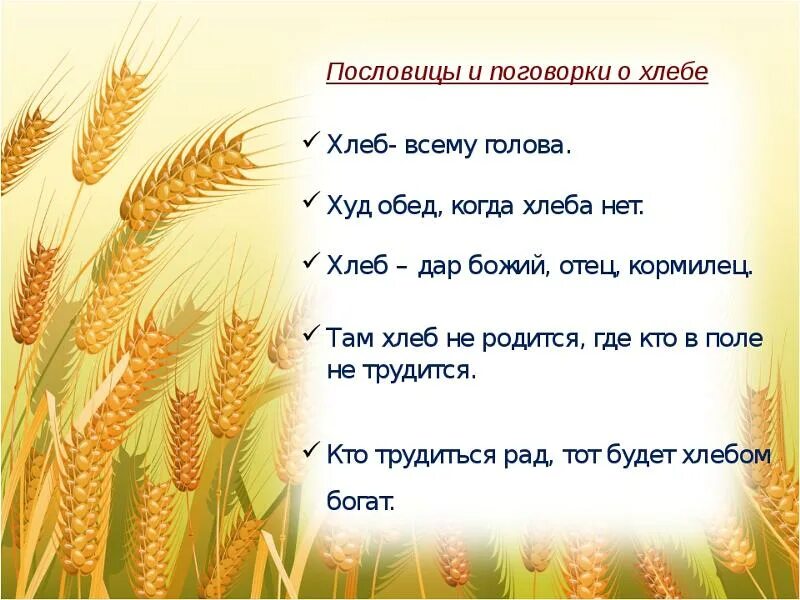 Пословицы и поговорки о хлебе

✓ Хлеб- всему голова.

✓ Худ обед, когда хлеба нет.

✓ Хлеб – дар божий, отец, кормилец.

✓ Там хлеб не родится, где кто в поле не трудится.

✓ Кто трудиться рад, тот будет хлебом богат.